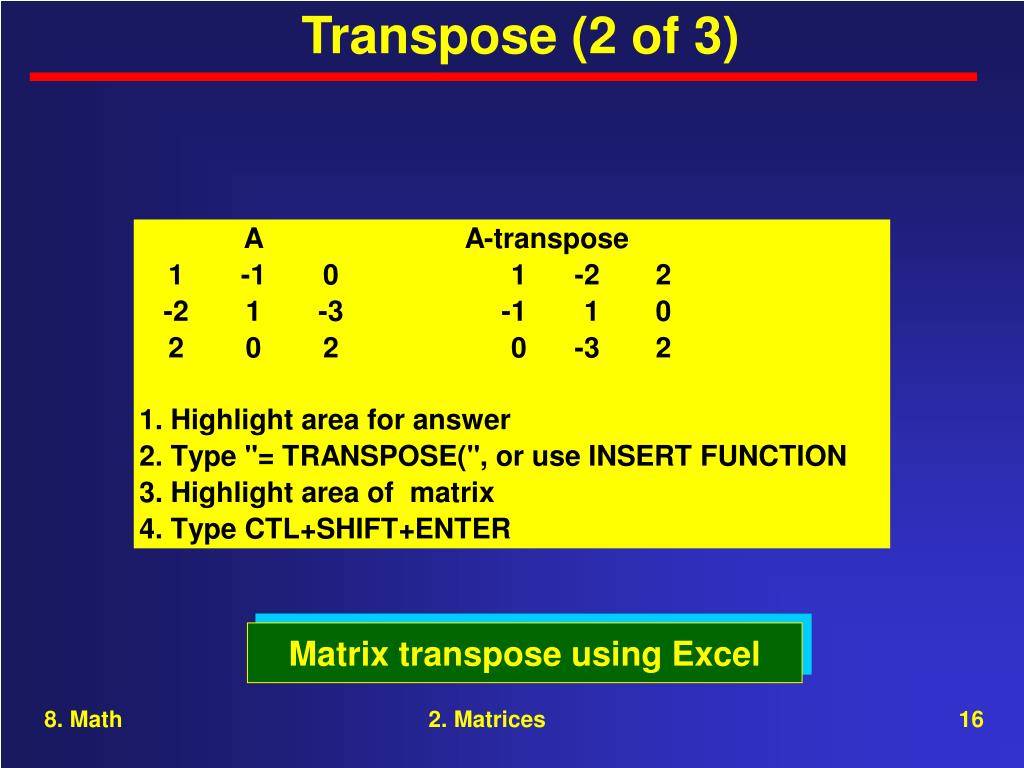 Transpose (2 of 3)

|  | A |  |  | A-transpose |  |
|---|---|---|---|---|---|
| 1 | -1 | 0 | 1 | -2 | 2 |
| -2 | 1 | -3 | -1 | 1 | 0 |
| 2 | 0 | 2 | 0 | -3 | 2 |

1. Highlight area for answer
2. Type "= TRANSPOSE(", or use INSERT FUNCTION
3. Highlight area of  matrix
4. Type CTL+SHIFT+ENTER

Matrix transpose using Excel

8. Math

2. Matrices

16